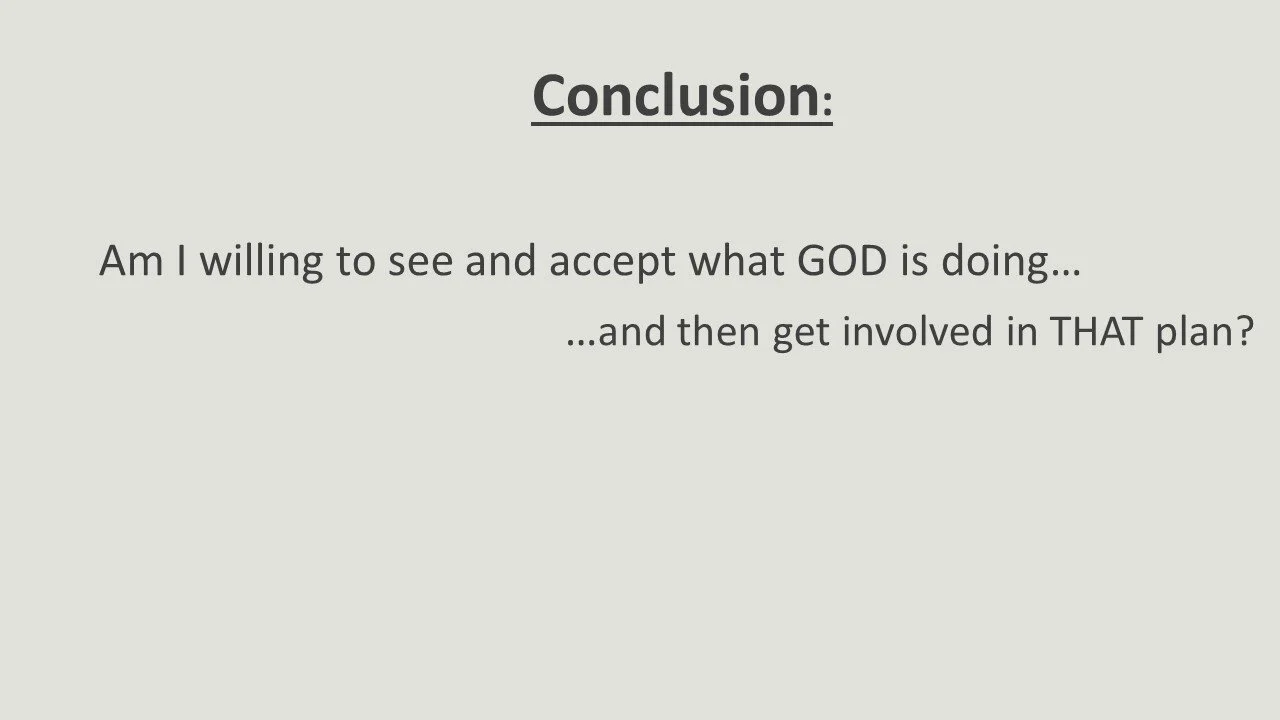 Conclusion:

Am I willing to see and accept what GOD is doing…

…and then get involved in THAT plan?